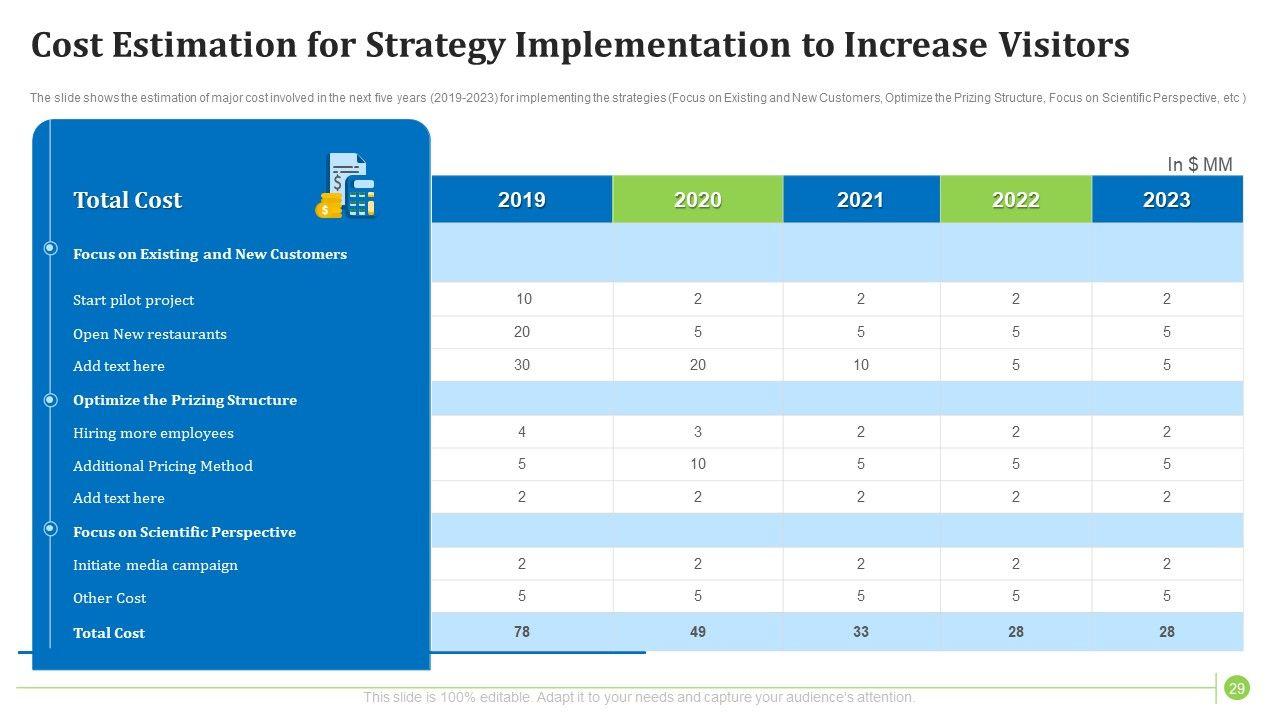 Cost Estimation for Strategy Implementation to Increase Visitors

The slide shows the estimation of major cost involved in the next five years (2019-2023) for implementing the strategies (Focus on Existing and New Customers, Optimize the Prizing Structure, Focus on Scientific Perspective, etc )

In $ MM

| Total Cost | 2019 | 2020 | 2021 | 2022 | 2023 |
|---|---|---|---|---|---|
| Focus on Existing and New Customers | | | | | |
| Start pilot project | 10 | 2 | 2 | 2 | 2 |
| Open New restaurants | 20 | 5 | 5 | 5 | 5 |
| Add text here | 30 | 20 | 10 | 5 | 5 |
| Optimize the Prizing Structure | | | | | |
| Hiring more employees | 4 | 3 | 2 | 2 | 2 |
| Additional Pricing Method | 5 | 10 | 5 | 5 | 5 |
| Add text here | 2 | 2 | 2 | 2 | 2 |
| Focus on Scientific Perspective | | | | | |
| Initiate media campaign | 2 | 2 | 2 | 2 | 2 |
| Other Cost | 5 | 5 | 5 | 5 | 5 |
| Total Cost | 78 | 49 | 33 | 28 | 28 |

This slide is 100% editable. Adapt it to your needs and capture your audience's attention.

29